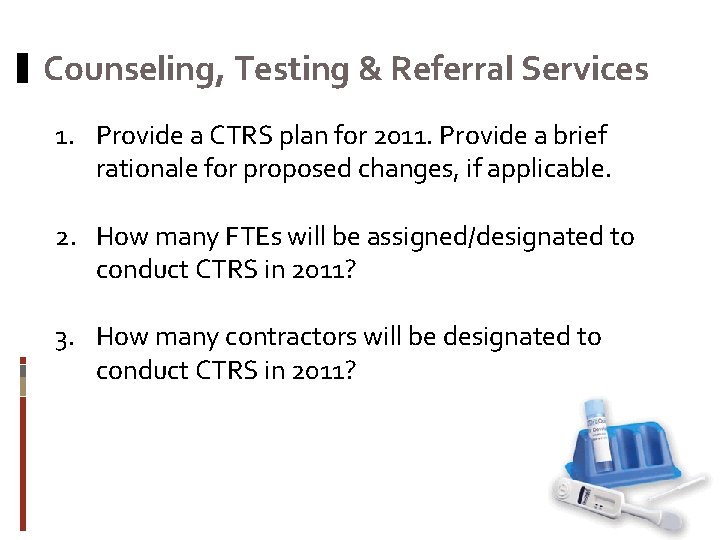 Counseling, Testing & Referral Services

1. Provide a CTRS plan for 2011. Provide a brief rationale for proposed changes, if applicable.

2. How many FTEs will be assigned/designated to conduct CTRS in 2011?

3. How many contractors will be designated to conduct CTRS in 2011?